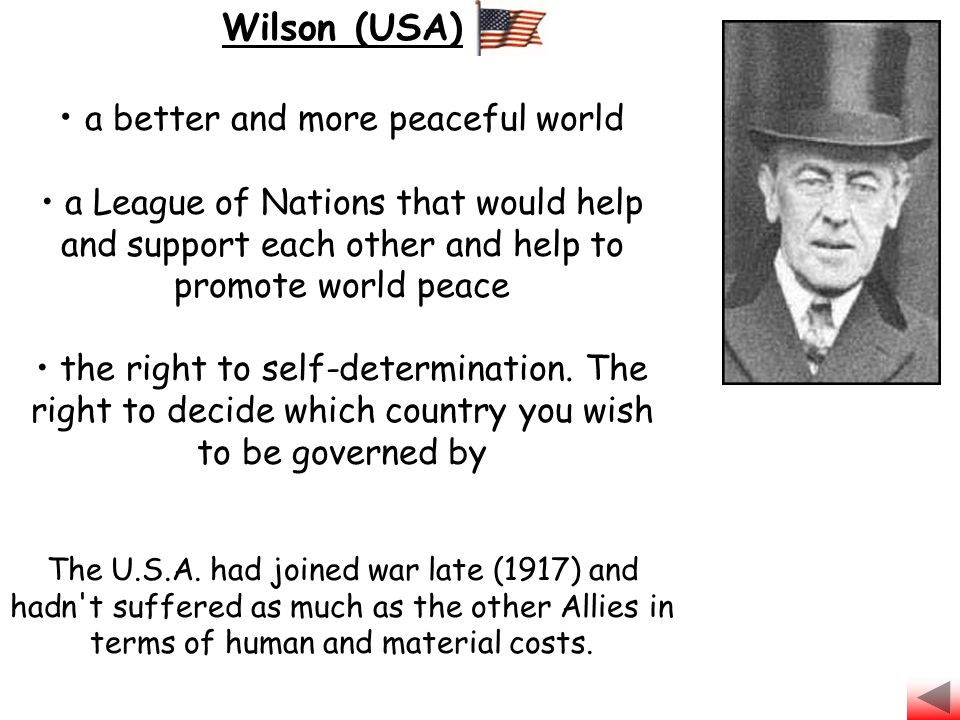 Wilson (USA)

• a better and more peaceful world

• a League of Nations that would help and support each other and help to promote world peace

• the right to self-determination. The right to decide which country you wish to be governed by

The U.S.A. had joined war late (1917) and hadn't suffered as much as the other Allies in terms of human and material costs.